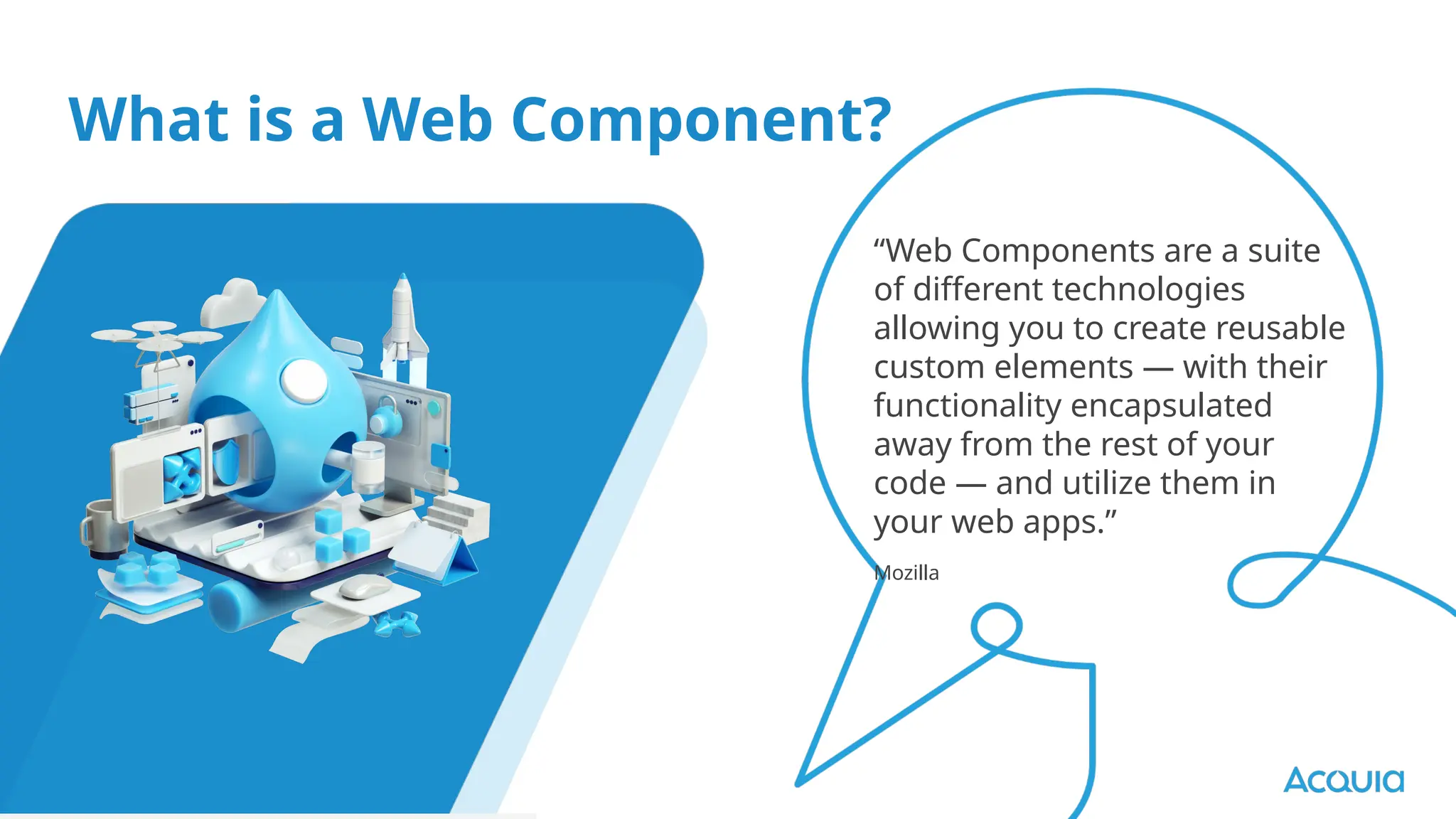 What is a Web Component?

“Web Components are a suite of different technologies allowing you to create reusable custom elements — with their functionality encapsulated away from the rest of your code — and utilize them in your web apps.”

Mozilla

Acquia